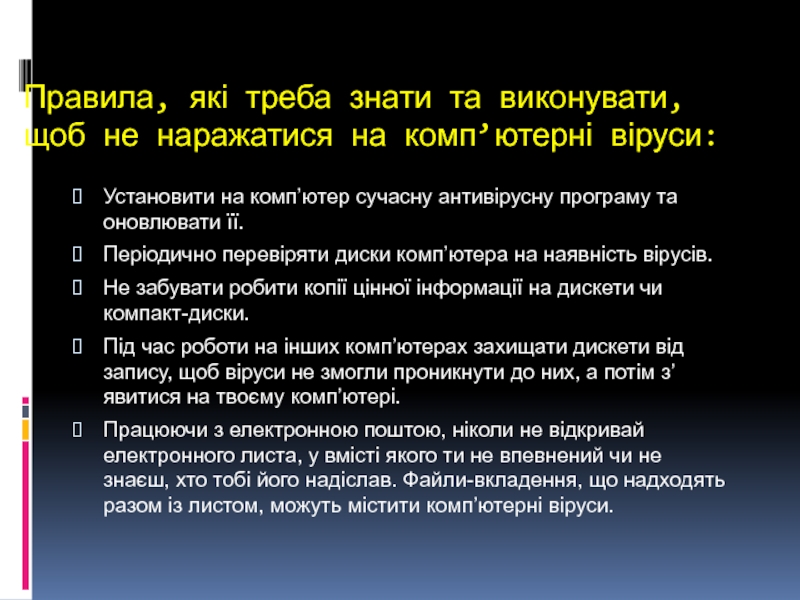 Правила, які треба знати та виконувати, щоб не наражатися на комп’ютерні віруси:

Установити на комп’ютер сучасну антивірусну програму та оновлювати її.

Періодично перевіряти диски комп’ютера на наявність вірусів.

Не забувати робити копії цінної інформації на дискети чи компакт-диски.

Під час роботи на інших комп’ютерах захищати дискети від запису, щоб віруси не змогли проникнути до них, а потім з’явитися на твоєму комп’ютері.

Працюючи з електронною поштою, ніколи не відкривай електронного листа, у вмісті якого ти не впевнений чи не знаєш, хто тобі його надіслав. Файли-вкладення, що надходять разом із листом, можуть містити комп’ютерні віруси.